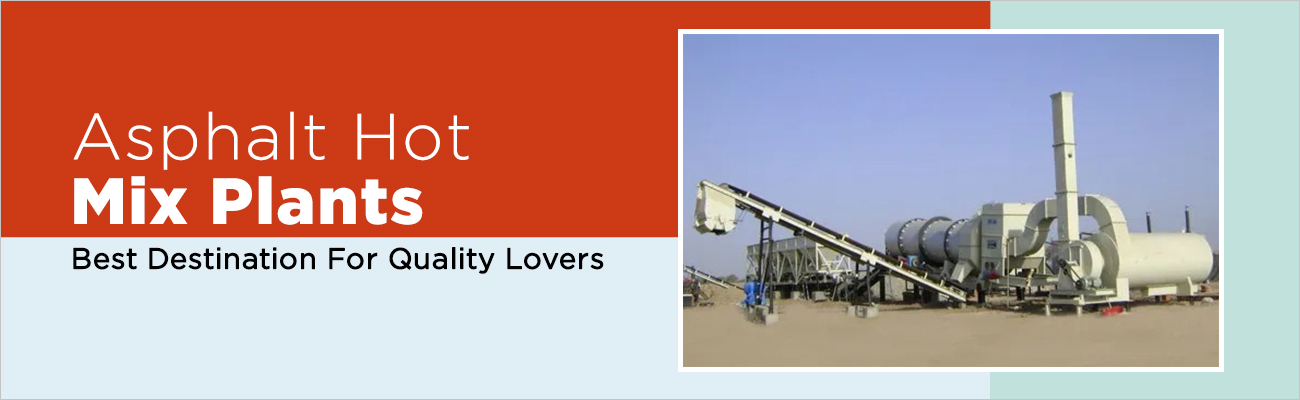 Asphalt Hot
Mix Plants
Best Destination For Quality Lovers